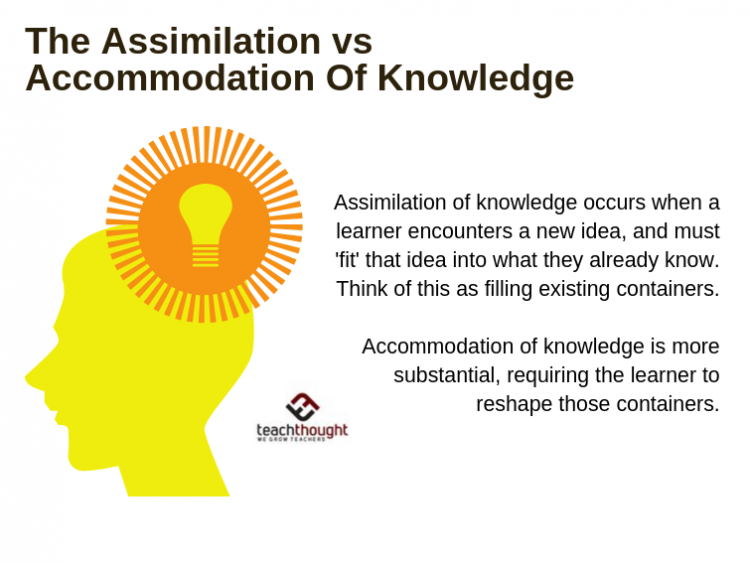 The Assimilation vs Accommodation Of Knowledge

Assimilation of knowledge occurs when a learner encounters a new idea, and must 'fit' that idea into what they already know. Think of this as filling existing containers.

Accommodation of knowledge is more substantial, requiring the learner to reshape those containers.

teachthought
WE GROW TEACHERS